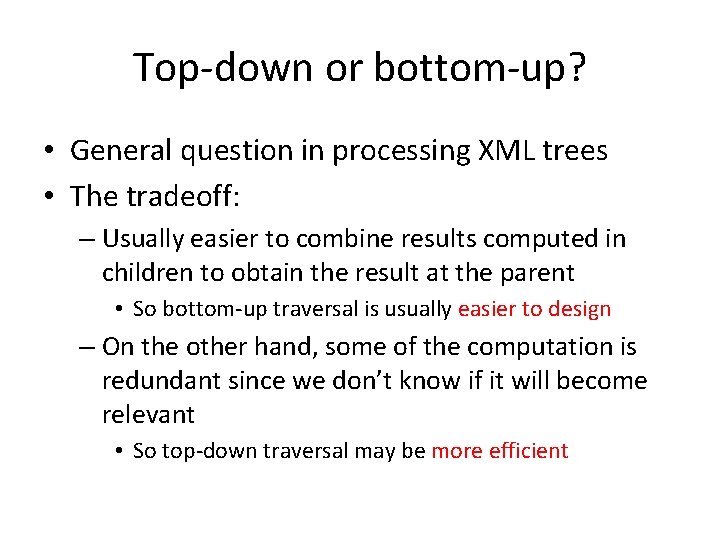 Top-down or bottom-up?

• General question in processing XML trees
• The tradeoff:
– Usually easier to combine results computed in children to obtain the result at the parent
• So bottom-up traversal is usually easier to design
– On the other hand, some of the computation is redundant since we don't know if it will become relevant
• So top-down traversal may be more efficient